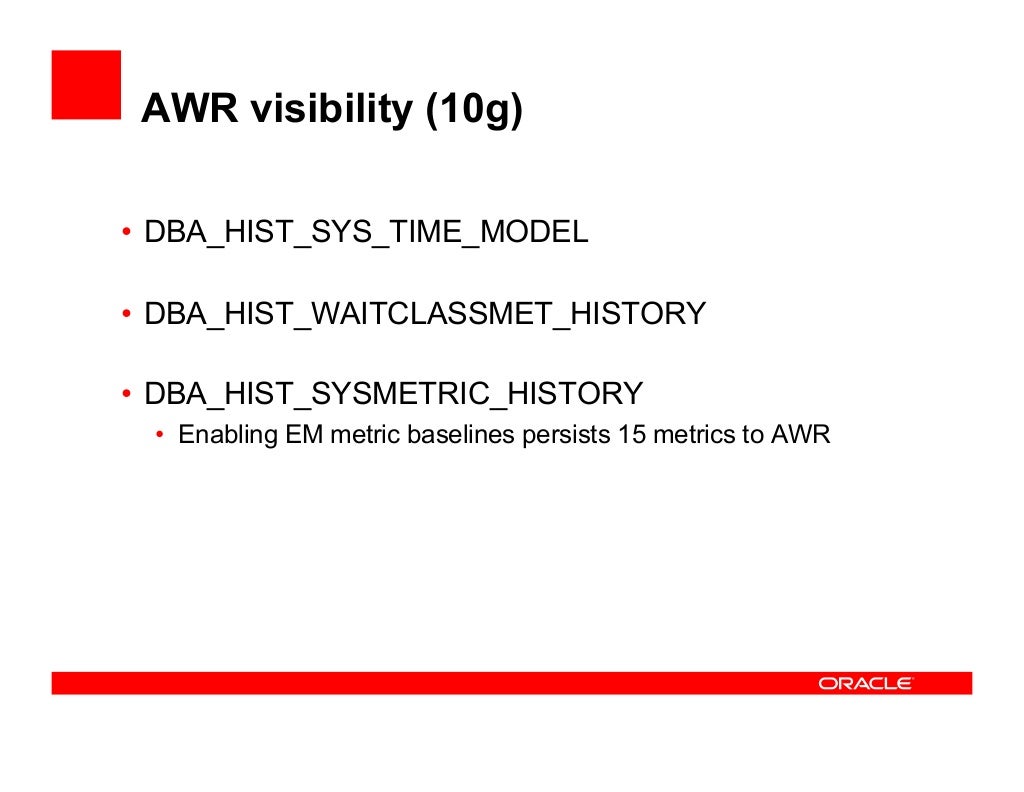 AWR visibility (10g)

• DBA_HIST_SYS_TIME_MODEL

• DBA_HIST_WAITCLASSMET_HISTORY

• DBA_HIST_SYSMETRIC_HISTORY
  • Enabling EM metric baselines persists 15 metrics to AWR

ORACLE